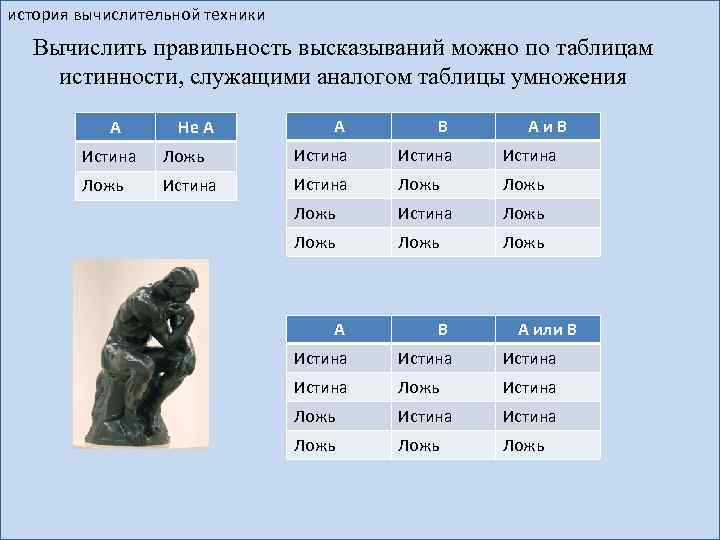 история вычислительной техники

Вычислить правильность высказываний можно по таблицам истинности, служащими аналогом таблицы умножения

| А | Не А |
|---|---|
| Истина | Ложь |
| Ложь | Истина |

| А | В | А и В |
|---|---|---|
| Истина | Истина | Истина |
| Истина | Ложь | Ложь |
| Ложь | Истина | Ложь |
| Ложь | Ложь | Ложь |

| А | В | А или В |
|---|---|---|
| Истина | Истина | Истина |
| Истина | Ложь | Истина |
| Ложь | Истина | Истина |
| Ложь | Ложь | Ложь |